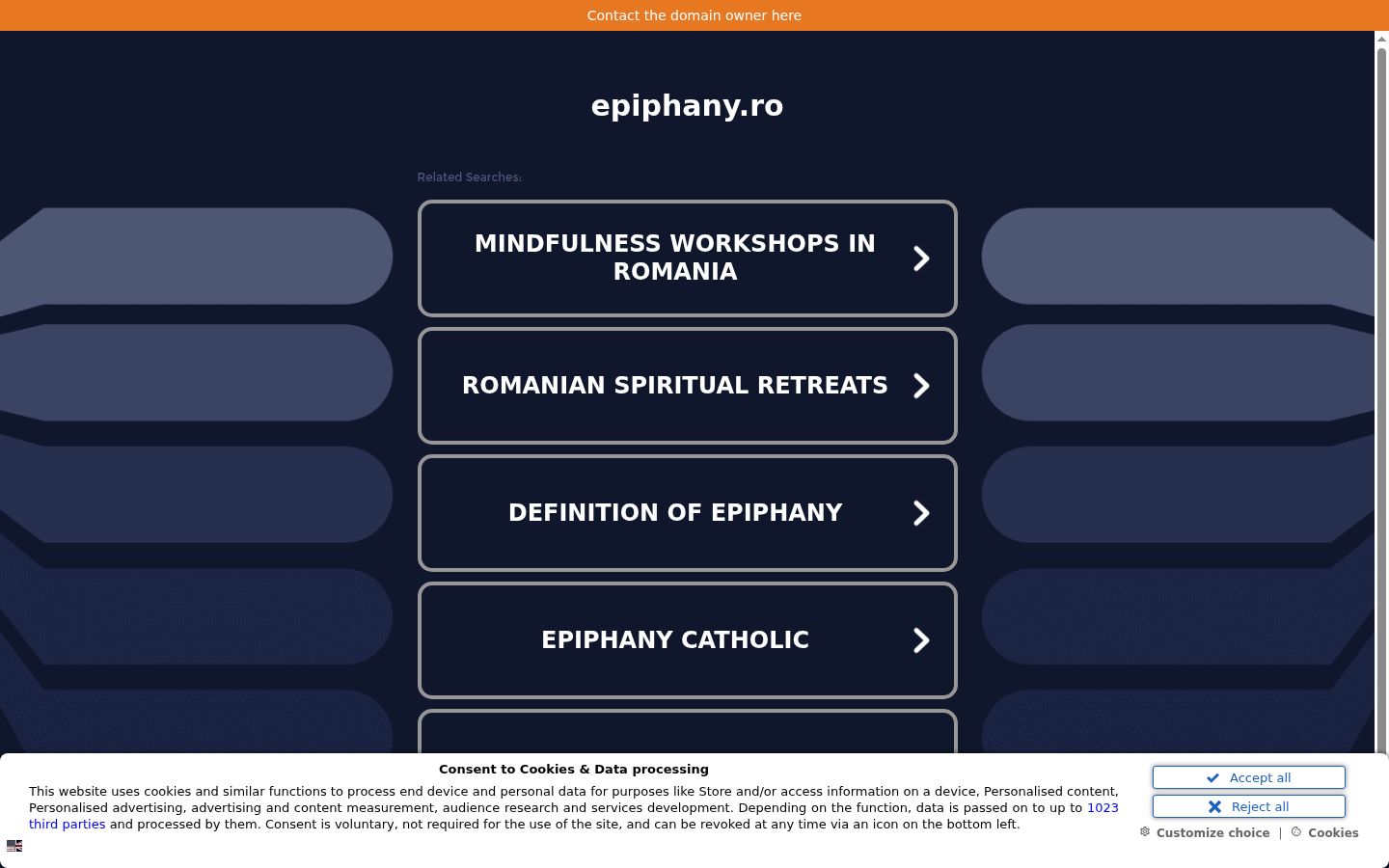 Contact the domain owner here

epiphany.ro

Related Searches:

MINDFULNESS WORKSHOPS IN ROMANIA

ROMANIAN SPIRITUAL RETREATS

DEFINITION OF EPIPHANY

EPIPHANY CATHOLIC

Consent to Cookies & Data processing

This website uses cookies and similar functions to process end device and personal data for purposes like Store and/or access information on a device, Personalised content, Personalised advertising, advertising and content measurement, audience research and services development. Depending on the function, data is passed on to up to 1023 third parties and processed by them. Consent is voluntary, not required for the use of the site, and can be revoked at any time via an icon on the bottom left.

Accept all

Reject all

Customize choice | Cookies